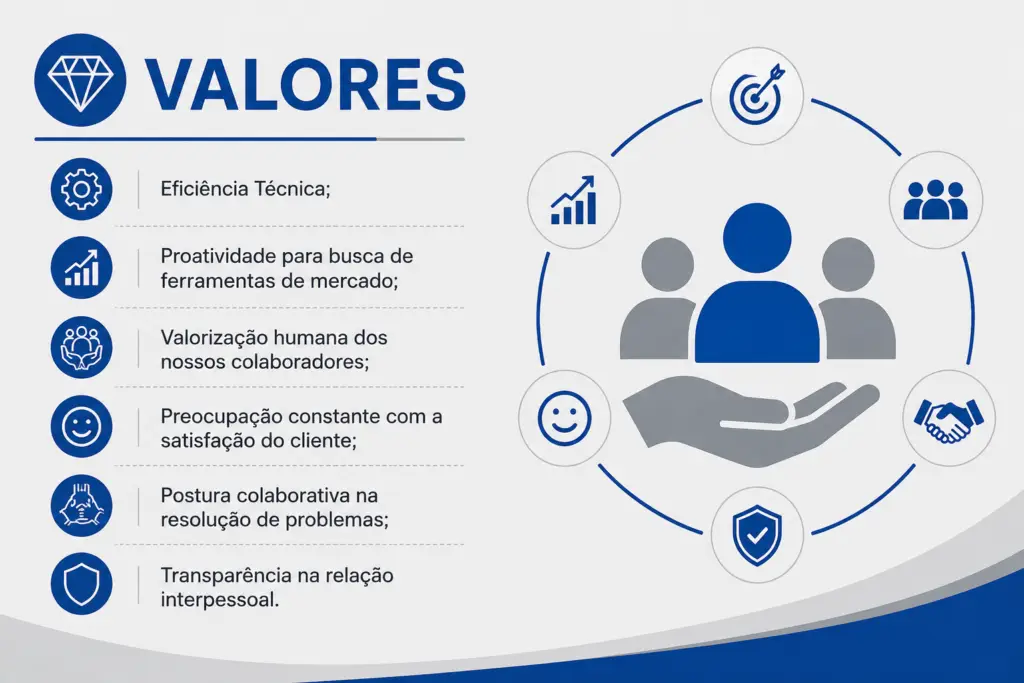 VALORES

Eficiência Técnica;

Proatividade para busca de ferramentas de mercado;

Valorização humana dos nossos colaboradores;

Preocupação constante com a satisfação do cliente;

Postura colaborativa na resolução de problemas;

Transparência na relação interpessoal.